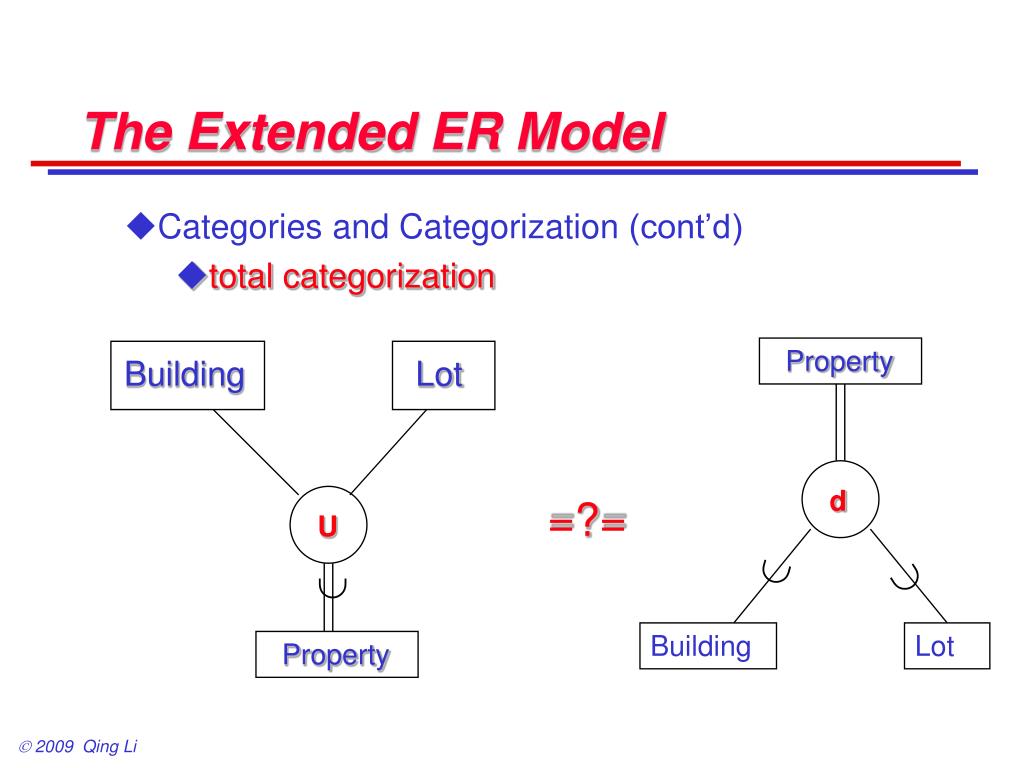 The Extended ER Model

◆Categories and Categorization (cont'd)

◆total categorization

Building

Lot

U

Property

=?=

Property

d

Building

Lot

© 2009 Qing Li